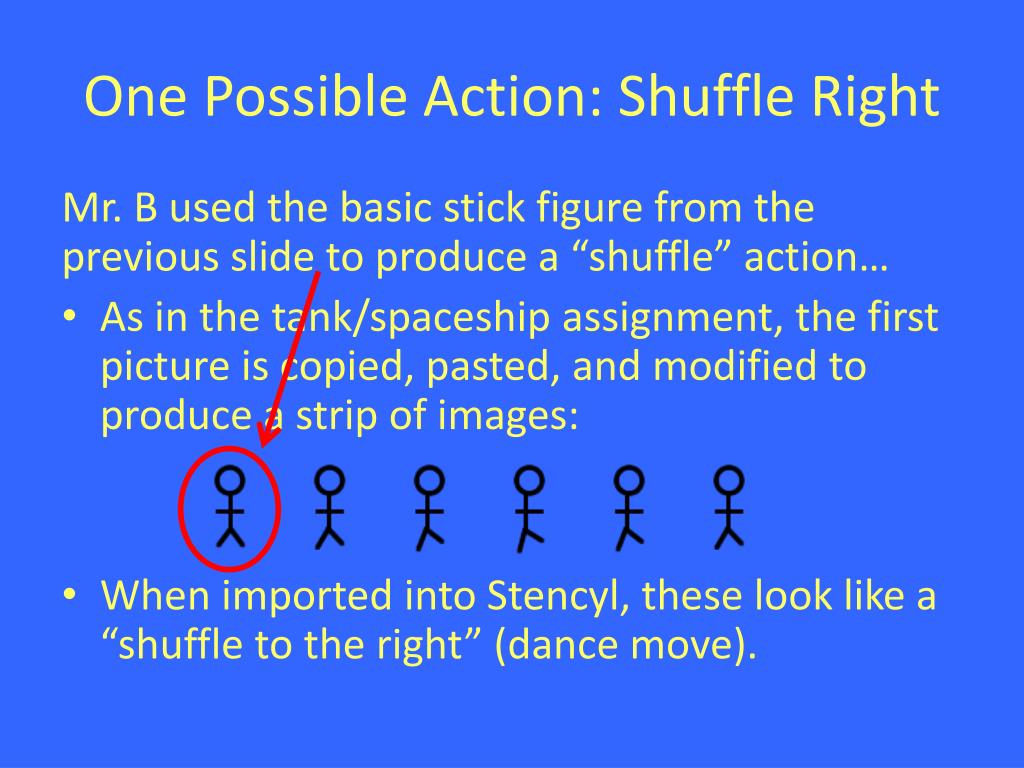 One Possible Action: Shuffle Right

Mr. B used the basic stick figure from the previous slide to produce a “shuffle” action…

• As in the tank/spaceship assignment, the first picture is copied, pasted, and modified to produce a strip of images:

• When imported into Stencyl, these look like a “shuffle to the right” (dance move).